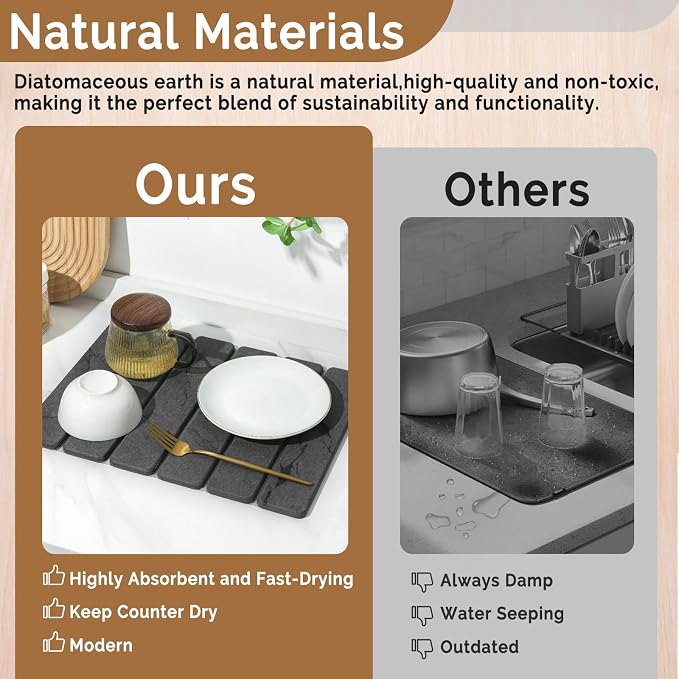 Natural Materials

Diatomaceous earth is a natural material,high-quality and non-toxic, making it the perfect blend of sustainability and functionality.

Ours

Highly Absorbent and Fast-Drying
Keep Counter Dry
Modern

Others

Always Damp
Water Seeping
Outdated